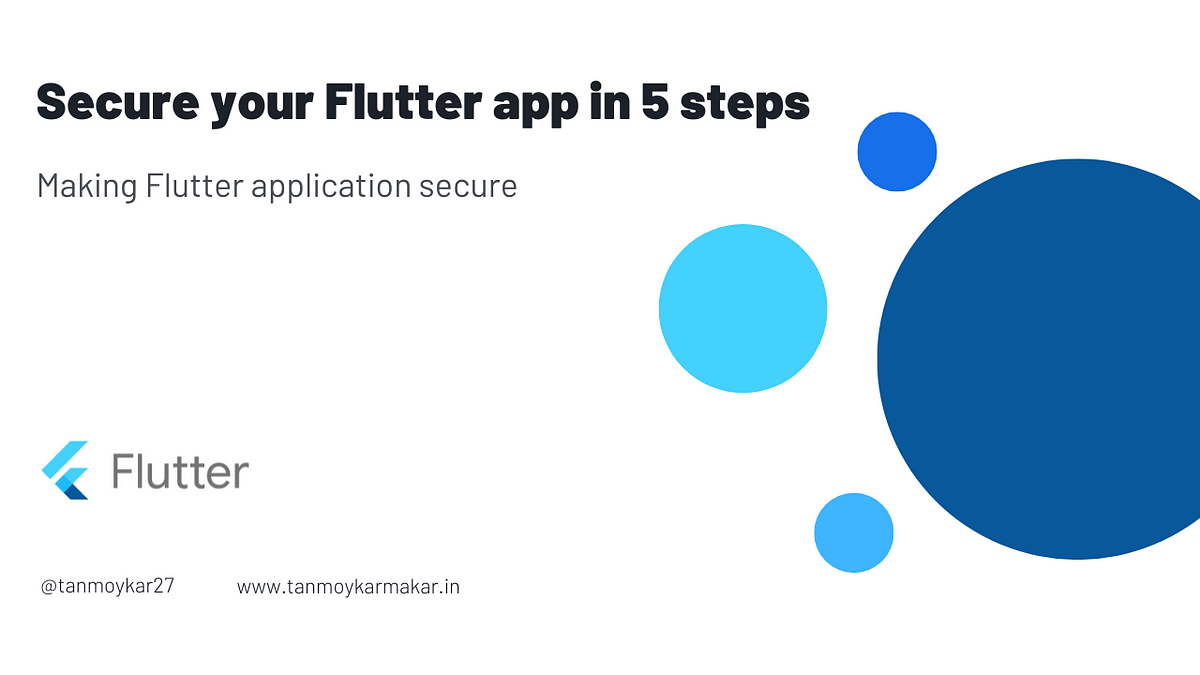 Secure your Flutter app in 5 steps

Making Flutter application secure

Flutter

@tanmoykar27

www.tanmoykarmakar.in